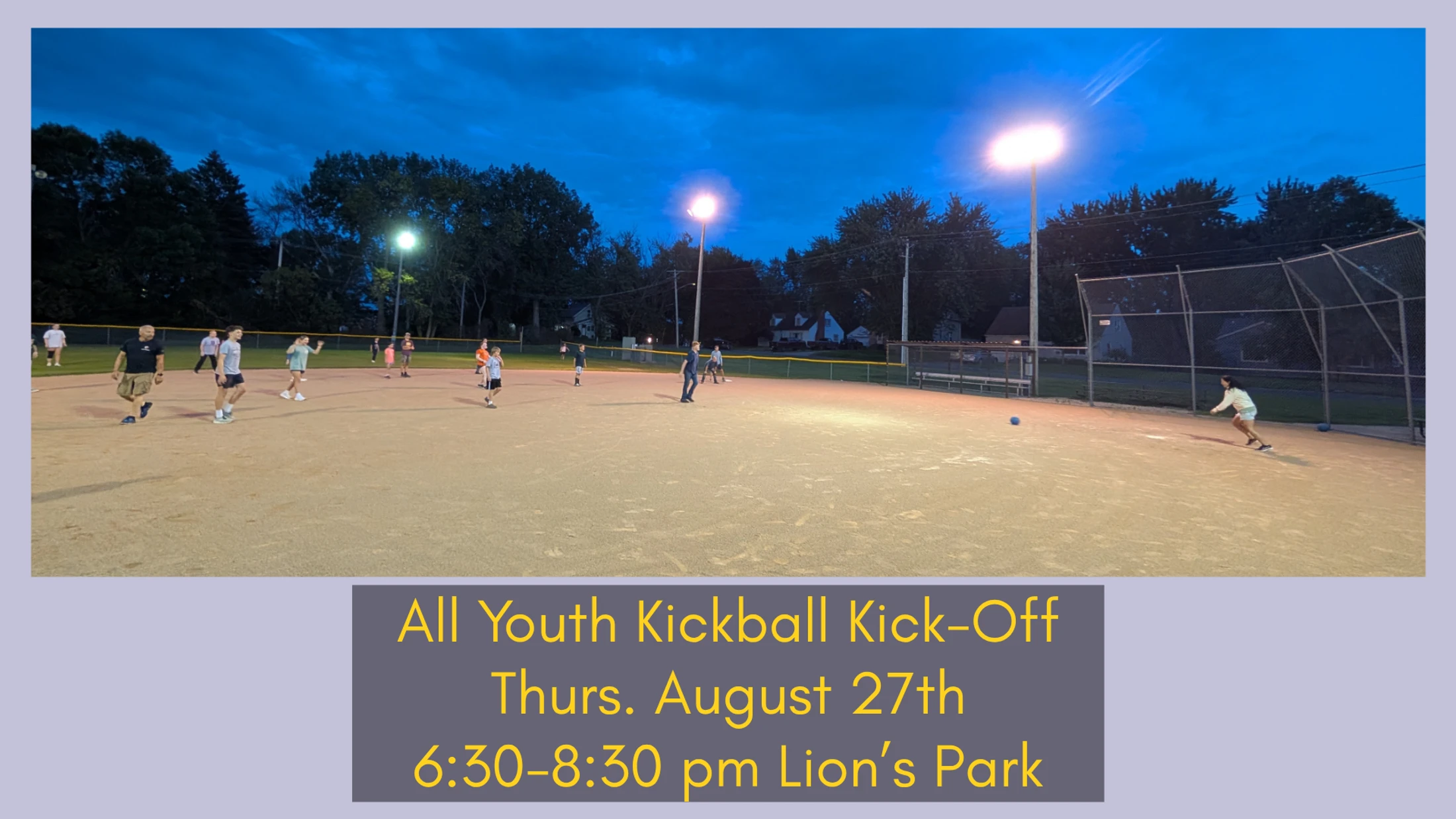 All Youth Kickball Kick-Off
Thurs. August 27th
6:30-8:30 pm Lion's Park